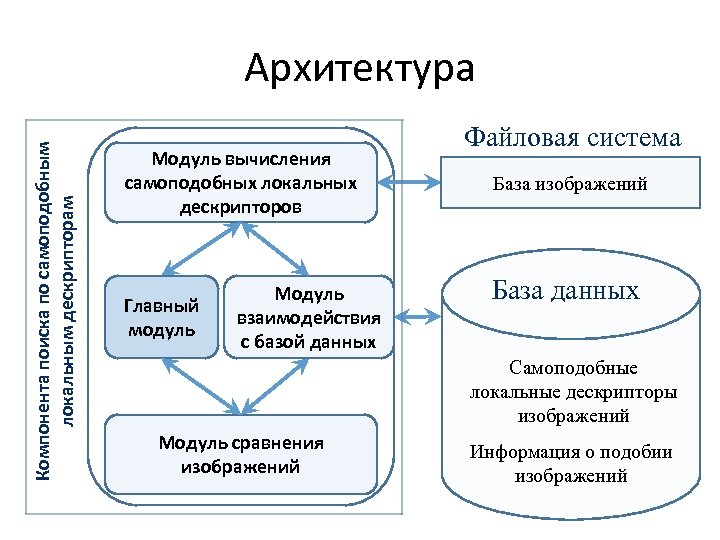 Архитектура

Компонента поиска по самоподобным локальным дескрипторам

Модуль вычисления самоподобных локальных дескрипторов

Главный модуль

Модуль взаимодействия с базой данных

Модуль сравнения изображений

Файловая система

База изображений

База данных

Самоподобные локальные дескрипторы изображений

Информация о подобии изображений